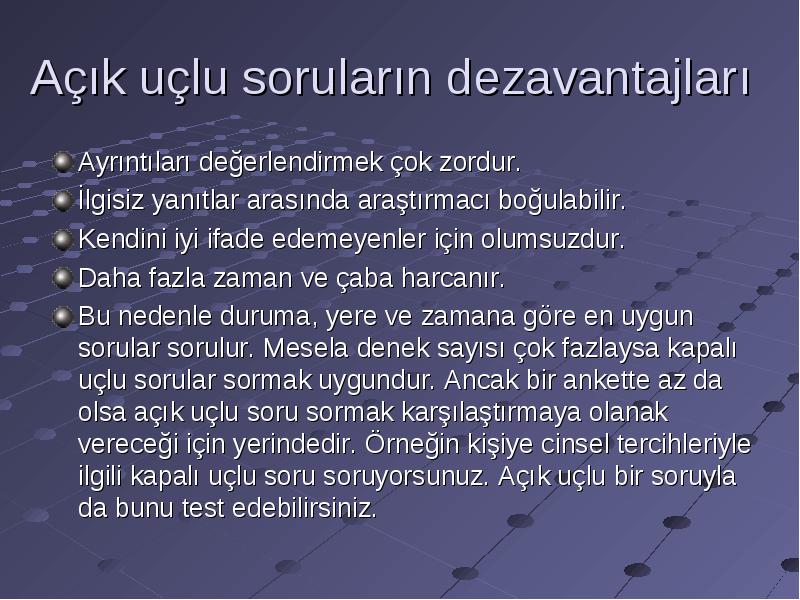 Açık uçlu soruların dezavantajları

Ayrıntıları değerlendirmek çok zordur.

İlgisiz yanıtlar arasında araştırmacı boğulabilir.

Kendini iyi ifade edemeyenler için olumsuzdur.

Daha fazla zaman ve çaba harcanır.

Bu nedenle duruma, yere ve zamana göre en uygun sorular sorulur. Mesela denek sayısı çok fazlaysa kapalı uçlu sorular sormak uygundur. Ancak bir ankette az da olsa açık uçlu soru sormak karşılaştırmaya olanak vereceği için yerindedir. Örneğin kişiye cinsel tercihleriyle ilgili kapalı uçlu soru soruyorsunuz. Açık uçlu bir soruyla da bunu test edebilirsiniz.